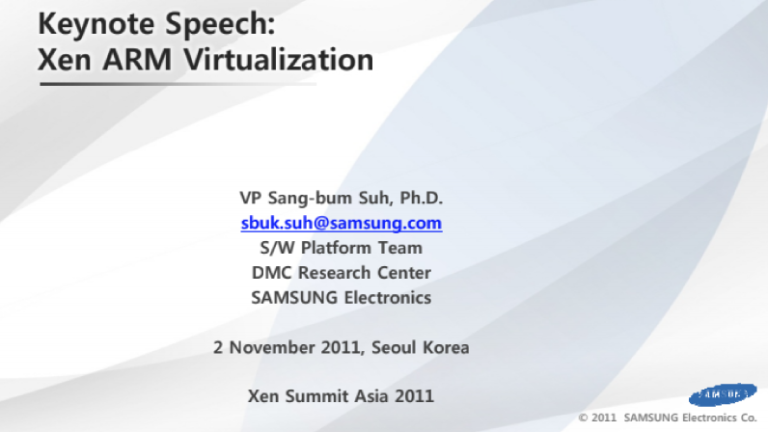 Keynote Speech:
Xen ARM Virtualization

VP Sang-bum Suh, Ph.D.
sbuk.suh@samsung.com
S/W Platform Team
DMC Research Center
SAMSUNG Electronics

2 November 2011, Seoul Korea

Xen Summit Asia 2011

SAMSUNG

© 2011 SAMSUNG Electronics Co.